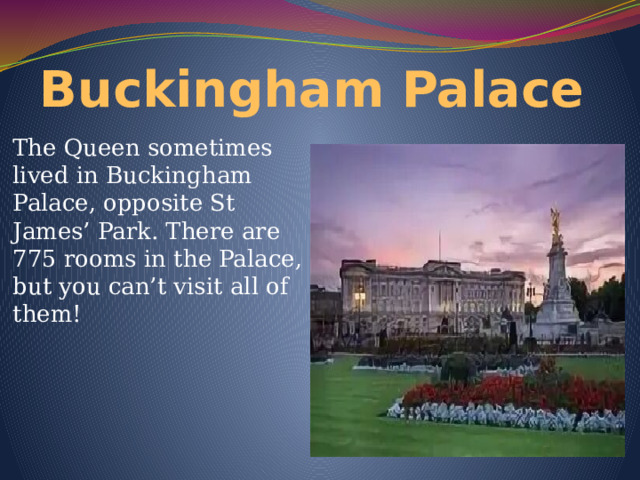 Buckingham Palace

The Queen sometimes lived in Buckingham Palace, opposite St James’ Park. There are 775 rooms in the Palace, but you can’t visit all of them!